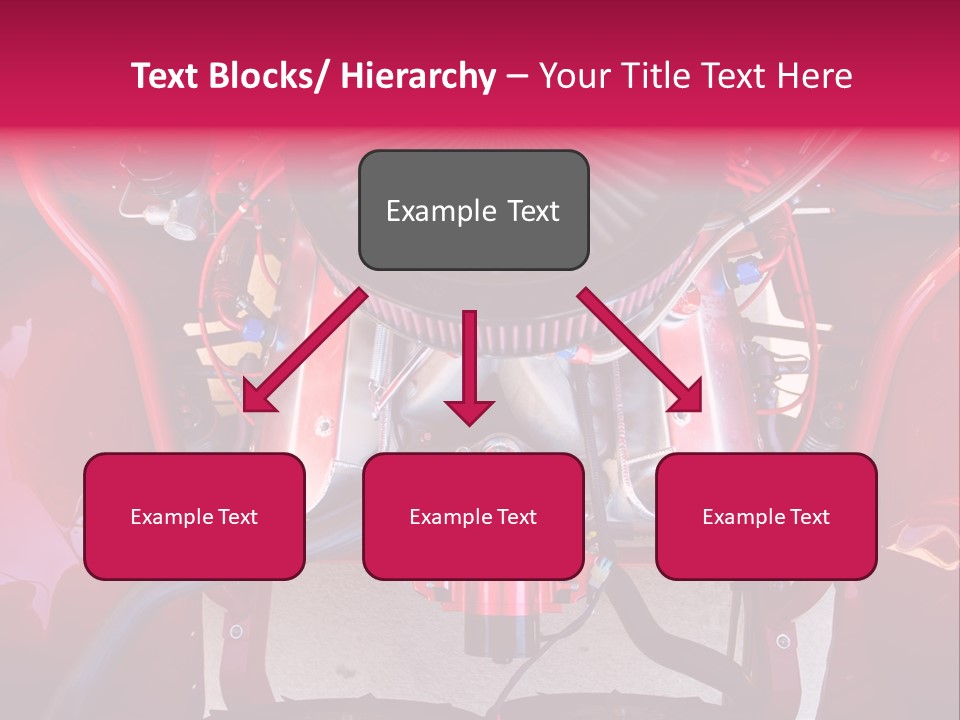 Text Blocks/ Hierarchy – Your Title Text Here

Example Text

Example Text

Example Text

Example Text